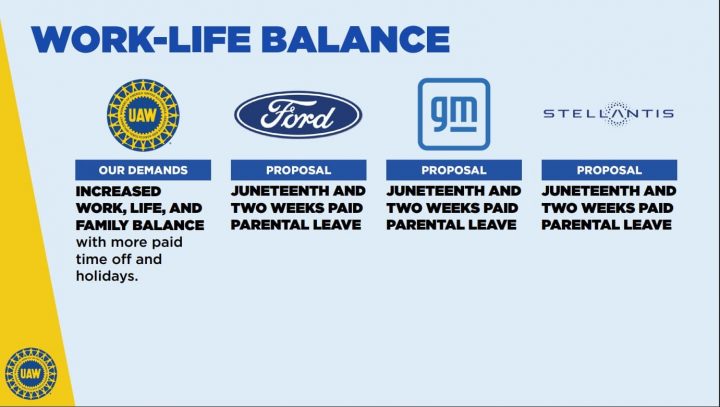 WORK-LIFE BALANCE

UAW

OUR DEMANDS

INCREASED WORK, LIFE, AND FAMILY BALANCE with more paid time off and holidays.

Ford

PROPOSAL

JUNETEENTH AND TWO WEEKS PAID PARENTAL LEAVE

gm

PROPOSAL

JUNETEENTH AND TWO WEEKS PAID PARENTAL LEAVE

STELLANTIS

PROPOSAL

JUNETEENTH AND TWO WEEKS PAID PARENTAL LEAVE

UAW